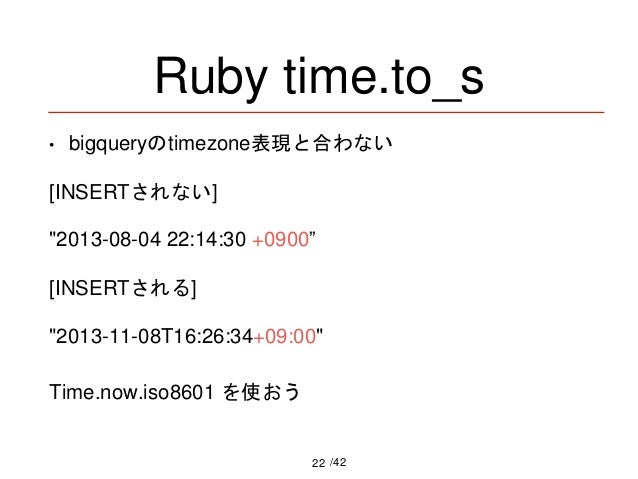 Ruby time.to_s

• bigqueryのtimezone表現と合わない

[INSERTされない]

"2013-08-04 22:14:30 +0900”

[INSERTされる]

"2013-11-08T16:26:34+09:00"

Time.now.iso8601 を使おう

22 /42